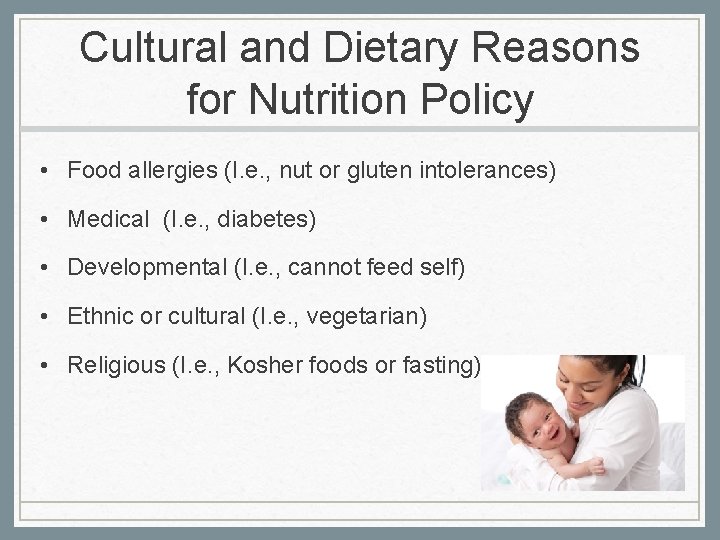 Cultural and Dietary Reasons for Nutrition Policy

• Food allergies (I.e., nut or gluten intolerances)
• Medical (I.e., diabetes)
• Developmental (I.e., cannot feed self)
• Ethnic or cultural (I.e., vegetarian)
• Religious (I.e., Kosher foods or fasting)